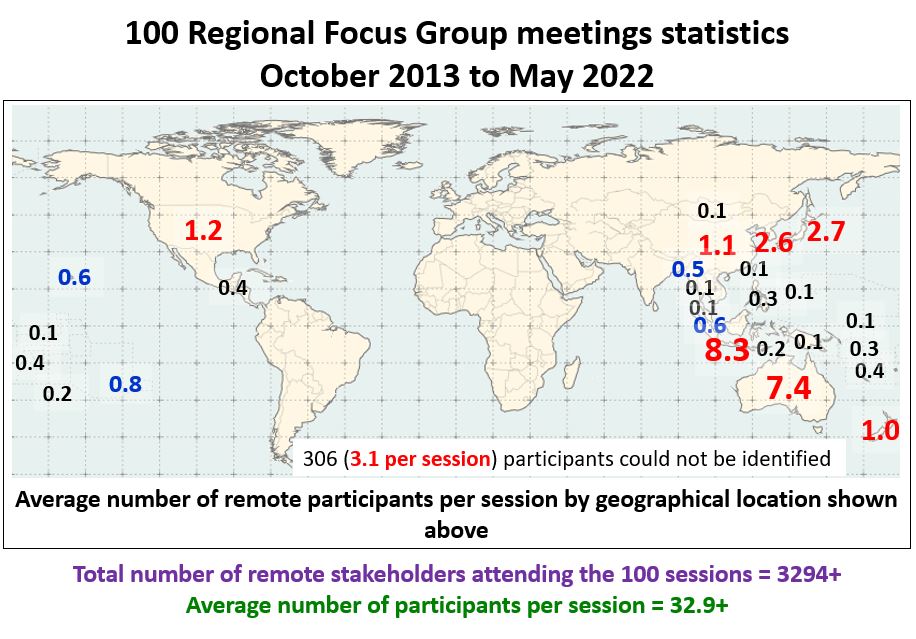 100 Regional Focus Group meetings statistics
October 2013 to May 2022

1.2

0.6

0.4

0.1
0.4
0.2

0.8

0.1
1.1
2.6
2.7
0.5
0.1
0.1
0.3
0.1
0.1
0.6
8.3
0.2
0.1
0.1
0.3
0.4
7.4
1.0

306 (3.1 per session) participants could not be identified

Average number of remote participants per session by geographical location shown above

Total number of remote stakeholders attending the 100 sessions = 3294+
Average number of participants per session = 32.9+